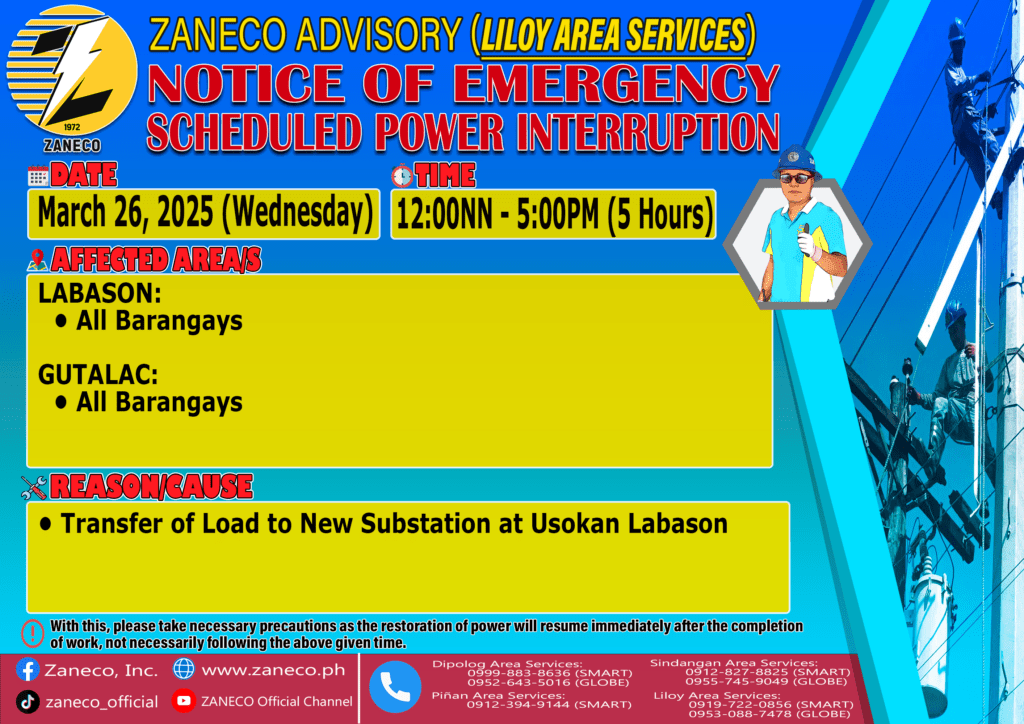 1972
ZANECO

ZANECO ADVISORY (LILOY AREA SERVICES)
NOTICE OF EMERGENCY
SCHEDULED POWER INTERRUPTION

DATE
March 26, 2025 (Wednesday)

TIME
12:00NN - 5:00PM (5 Hours)

AFFECTED AREA/S
LABASON:
• All Barangays

GUTALAC:
• All Barangays

REASON/CAUSE
• Transfer of Load to New Substation at Usokan Labason

With this, please take necessary precautions as the restoration of power will resume immediately after the completion of work, not necessarily following the above given time.

Zaneco, Inc.
www.zaneco.ph
zaneco_official
ZANECO Official Channel

Dipolog Area Services:
0999-883-8636 (SMART)
0952-643-5016 (GLOBE)
Piñan Area Services:
0912-394-9144 (SMART)
Sindangan Area Services:
0912-827-8825 (SMART)
0955-745-9049 (GLOBE)
Liloy Area Services:
0919-722-0856 (SMART)
0953-088-7478 (GLOBE)